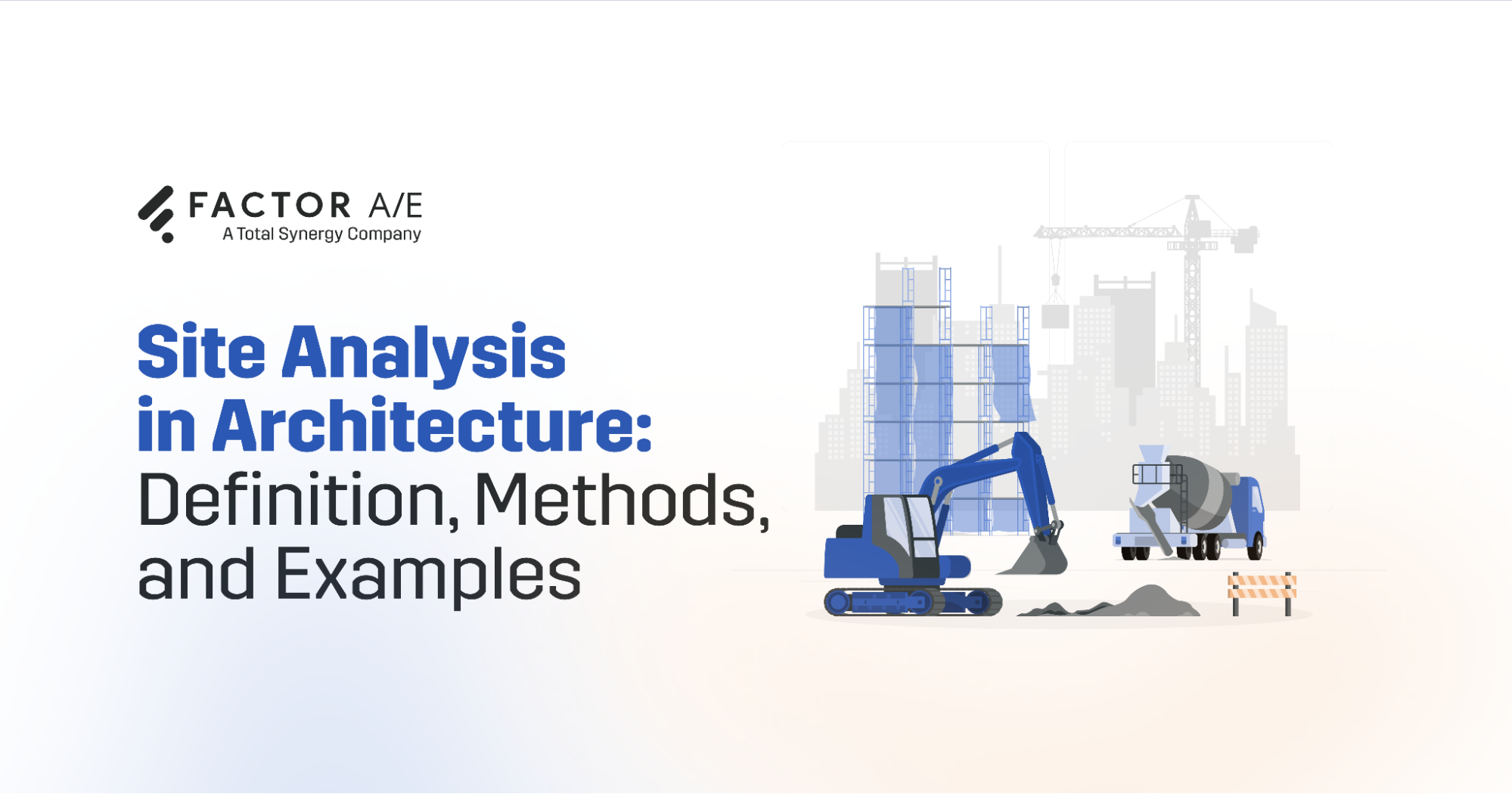 FACTOR A/E
A Total Synergy Company

Site Analysis in Architecture: Definition, Methods, and Examples